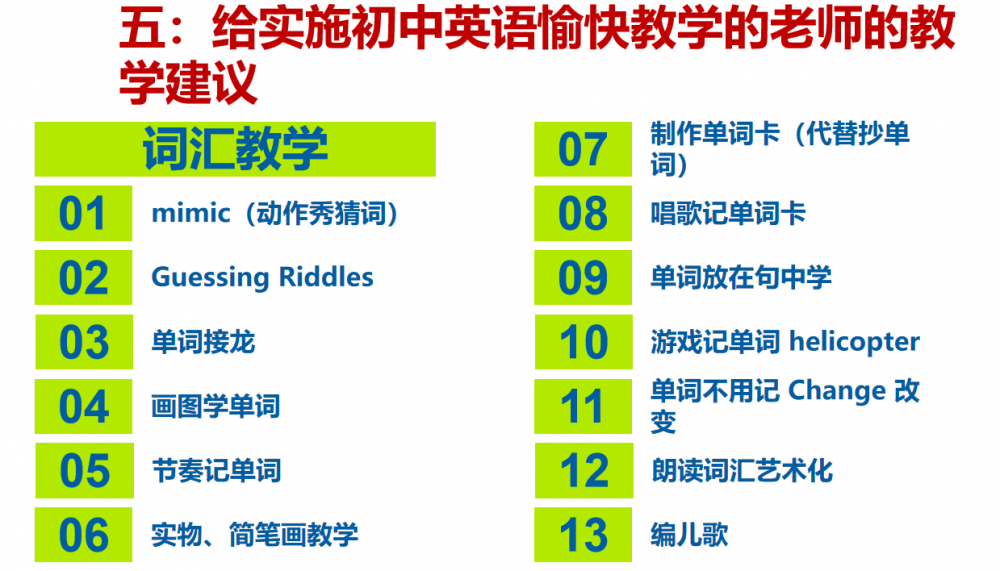 五：给实施初中英语愉快教学的老师的教学建议

词汇教学

01 mimic（动作秀猜词）

02 Guessing Riddles

03 单词接龙

04 画图学单词

05 节奏记单词

06 实物、简笔画教学

07 制作单词卡（代替抄单词）

08 唱歌记单词卡

09 单词放在句中学

10 游戏记单词 helicopter

11 单词不用记 Change 改变

12 朗读词汇艺术化

13 编儿歌